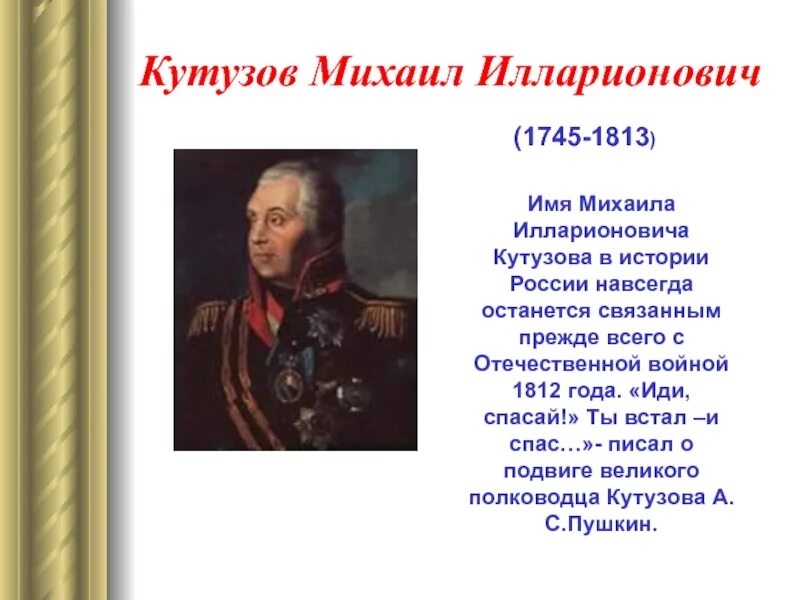 Кутузов Михаил Илларионович

(1745-1813)

Имя Михаила Илларионовича Кутузова в истории России навсегда останется связанным прежде всего с Отечественной войной 1812 года. «Иди, спасай!» Ты встал –и спас…»- писал о подвиге великого полководца Кутузова А. С.Пушкин.